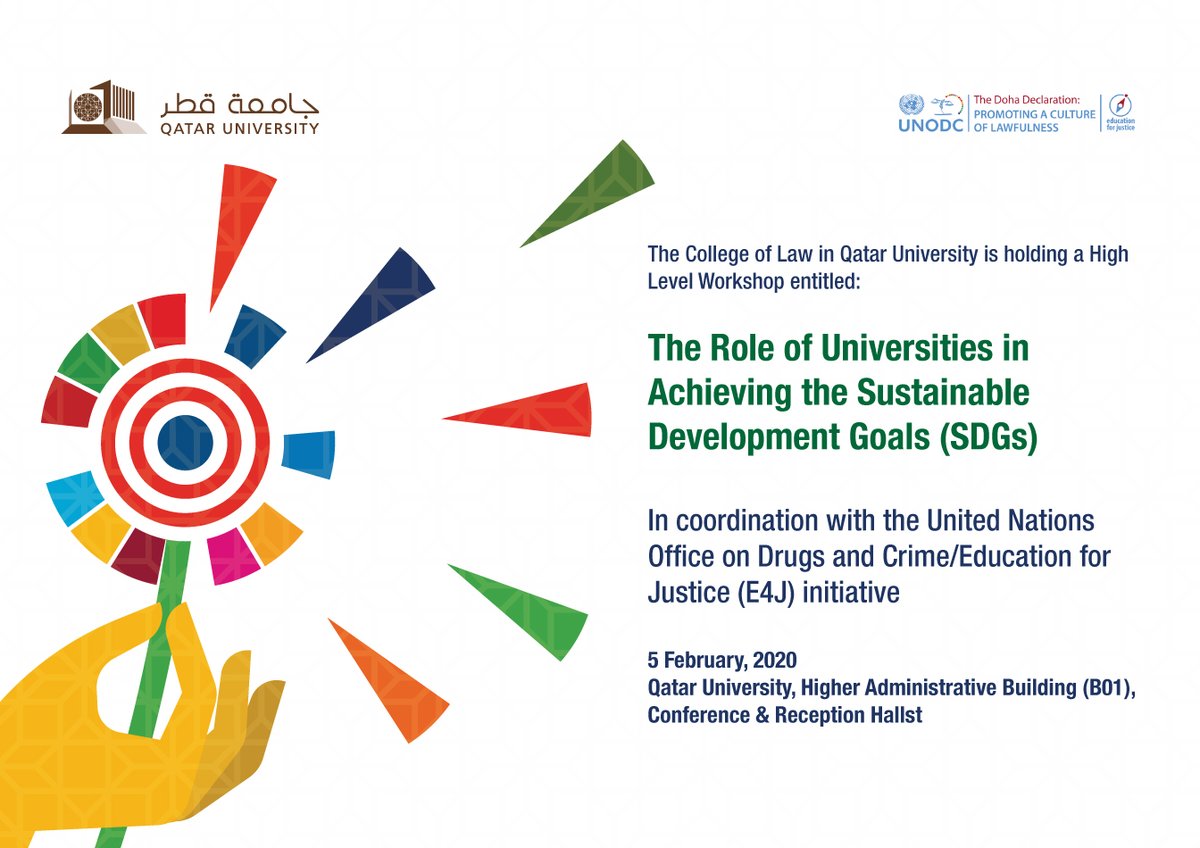 جامعة قطر
QATAR UNIVERSITY

UNODC
The Doha Declaration:
PROMOTING A CULTURE OF LAWFULNESS
education for justice

The College of Law in Qatar University is holding a High Level Workshop entitled:

The Role of Universities in Achieving the Sustainable Development Goals (SDGs)

In coordination with the United Nations Office on Drugs and Crime/Education for Justice (E4J) initiative

5 February, 2020
Qatar University, Higher Administrative Building (B01), Conference & Reception Hallst